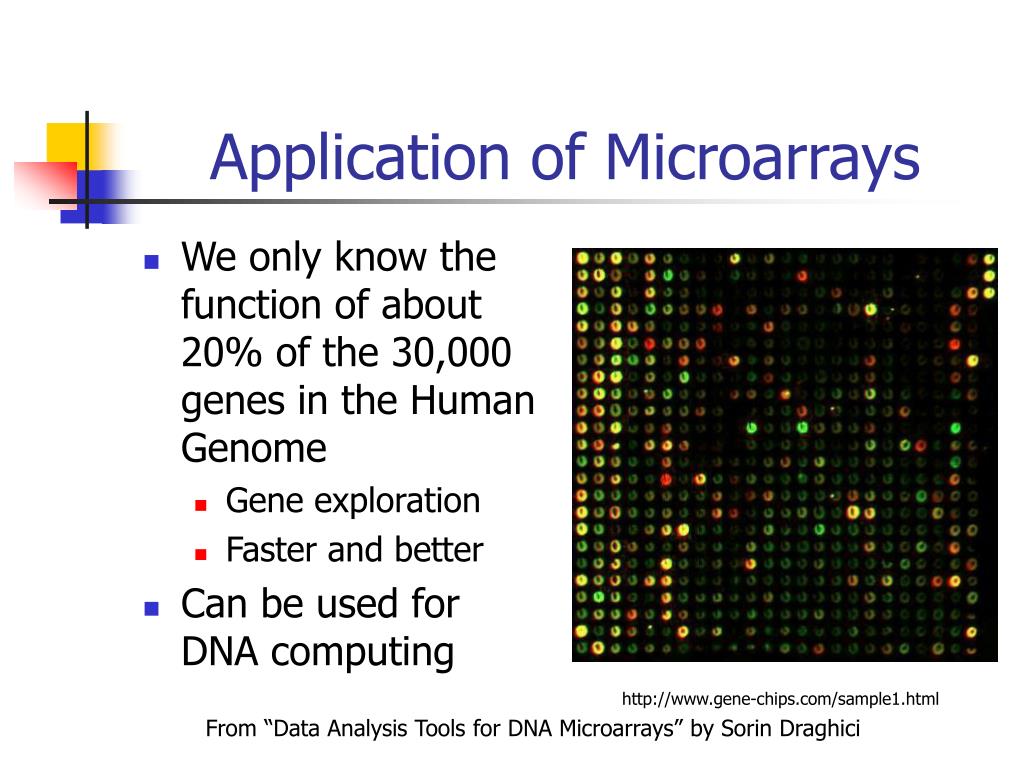 Application of Microarrays

- We only know the function of about 20% of the 30,000 genes in the Human Genome
  - Gene exploration
  - Faster and better
- Can be used for DNA computing

http://www.gene-chips.com/sample1.html

From “Data Analysis Tools for DNA Microarrays” by Sorin Draghici